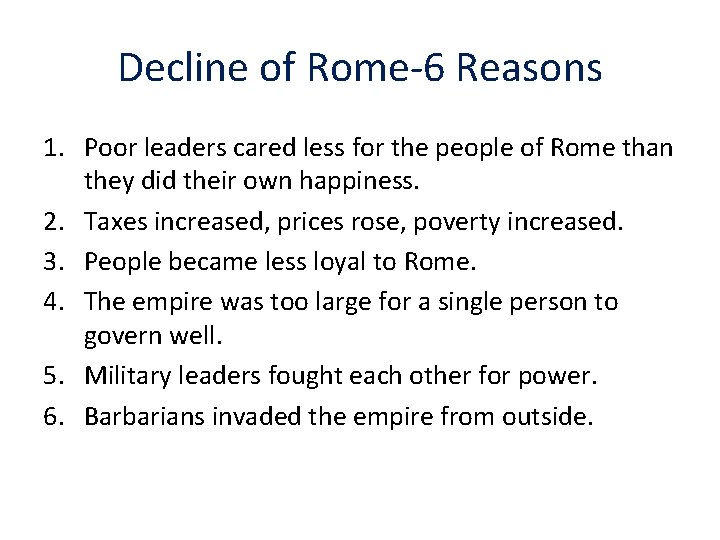 Decline of Rome-6 Reasons

1. Poor leaders cared less for the people of Rome than they did their own happiness.
2. Taxes increased, prices rose, poverty increased.
3. People became less loyal to Rome.
4. The empire was too large for a single person to govern well.
5. Military leaders fought each other for power.
6. Barbarians invaded the empire from outside.